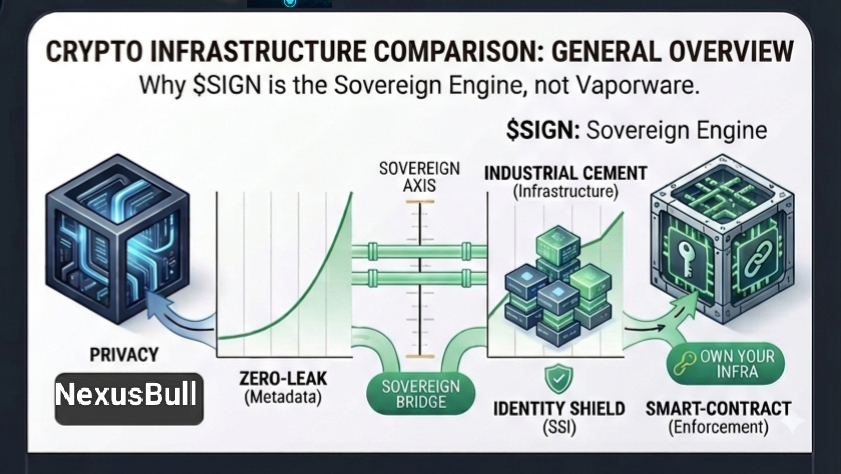 CRYPTO INFRASTRUCTURE COMPARISON: GENERAL OVERVIEW

Why \$SIGN is the Sovereign Engine, not Vaporware.

\$SIGN: Sovereign Engine

SOVEREIGN AXIS

INDUSTRIAL CEMENT (Infrastructure)

PRIVACY

NexusBull

ZERO-LEAK (Metadata)

SOVEREIGN BRIDGE

IDENTITY SHIELD (SSI)

OWN YOUR INFRA

SMART-CONTRACT (Enforcement)